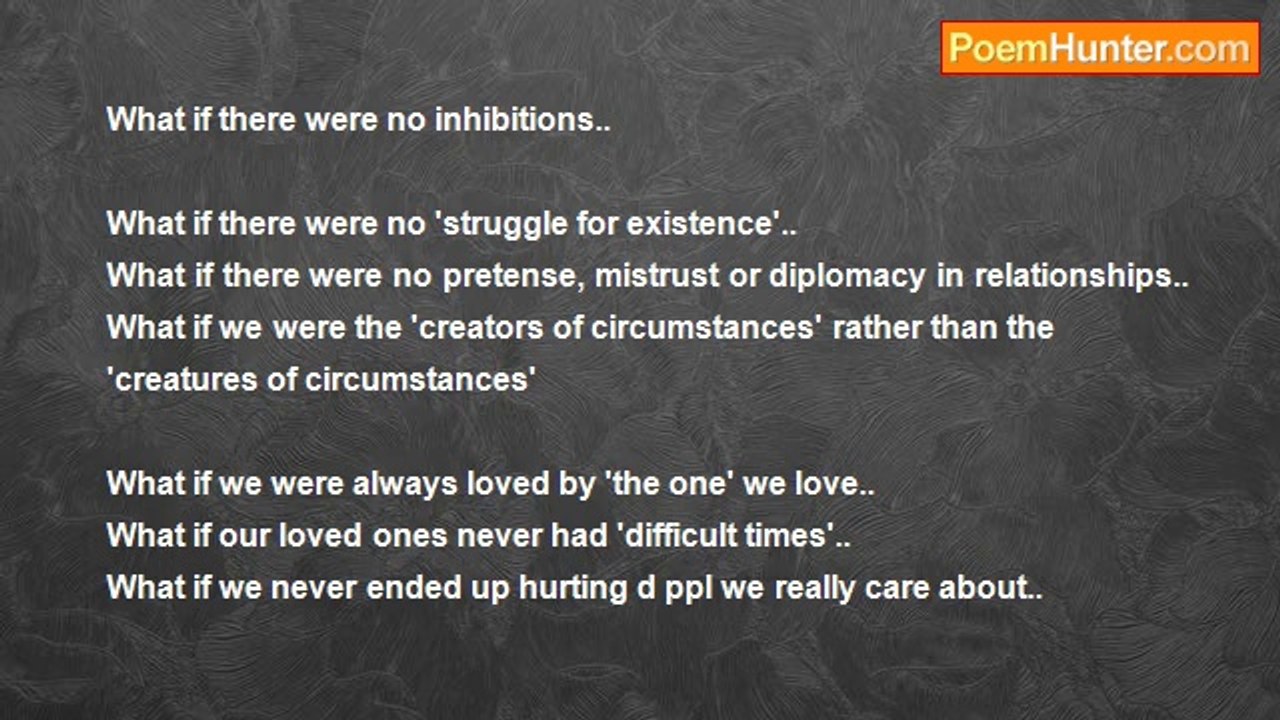 PoemHunter.com

What if there were no inhibitions..

What if there were no 'struggle for existence'..
What if there were no pretense, mistrust or diplomacy in relationships..
What if we were the 'creators of circumstances' rather than the 'creatures of circumstances'

What if we were always loved by 'the one' we love..
What if our loved ones never had 'difficult times'..
What if we never ended up hurting d ppl we really care about..